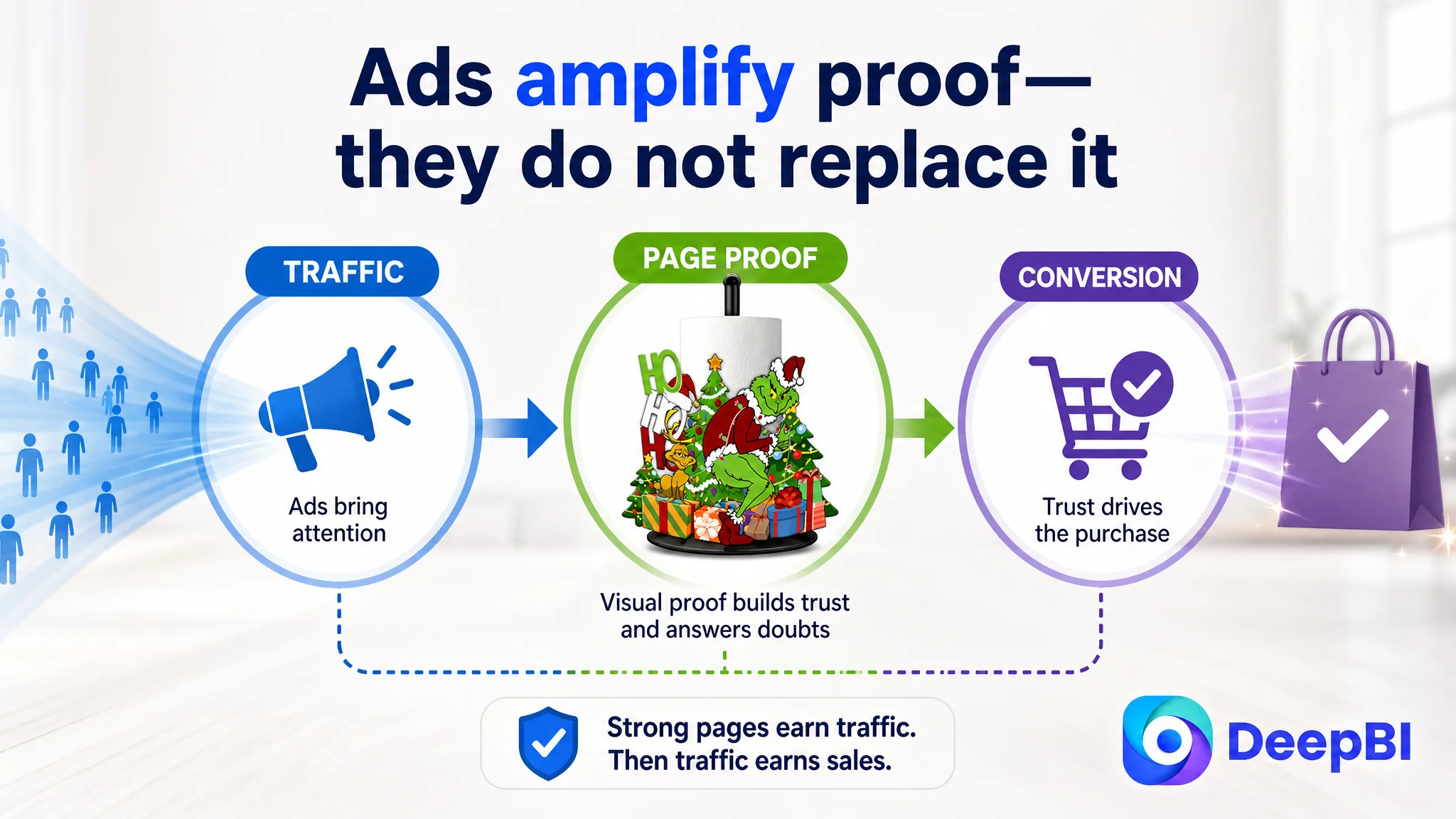 Ads amplify proof—
they do not replace it

TRAFFIC

Ads bring attention

PAGE PROOF

HO HO HO

Visual proof builds trust and answers doubts

CONVERSION

Trust drives the purchase

Strong pages earn traffic.
Then traffic earns sales.

DeepBI